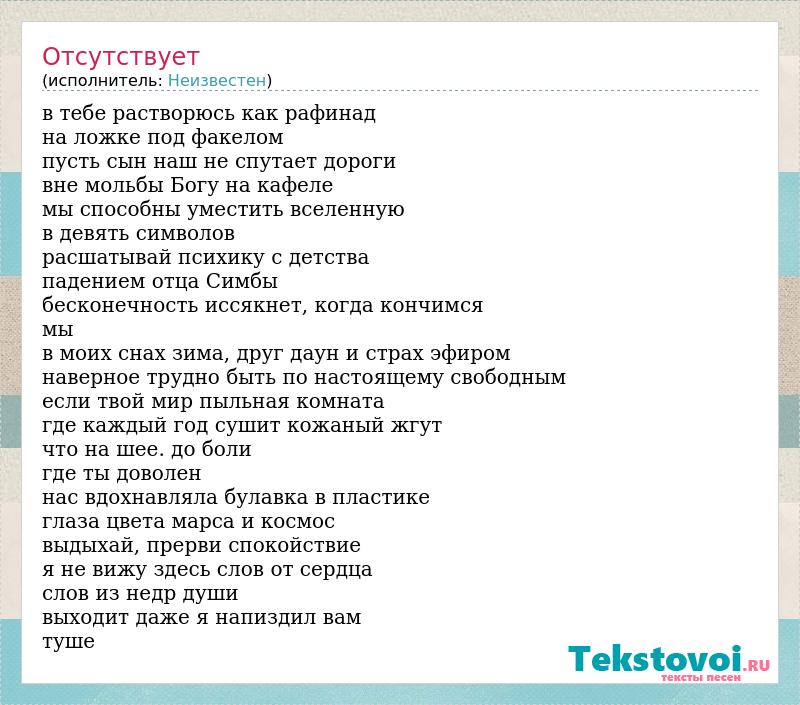 Отсутствует
(исполнитель: Неизвестен)

в тебе растворюсь как рафинад
на ложке под факелом
пусть сын наш не спутает дороги
вне мольбы Богу на кафеле
мы способны уместить вселенную
в девять символов
расшатывай психику с детства
падением отца Симбы
бесконечность иссякнет, когда кончимся
мы
в моих снах зима, друг даун и страх эфиром
наверное трудно быть по настоящему свободным
если твой мир пыльная комната
где каждый год сушит кожаный жгут
что на шее. до боли
где ты доволен
нас вдохнавляла булавка в пластике
глаза цвета марса и космос
выдыхай, прерви спокойствие
я не вижу здесь слов от сердца
слов из недр души
выходит даже я напиздил вам
туше

Tekstovoi.RU
тексты песен